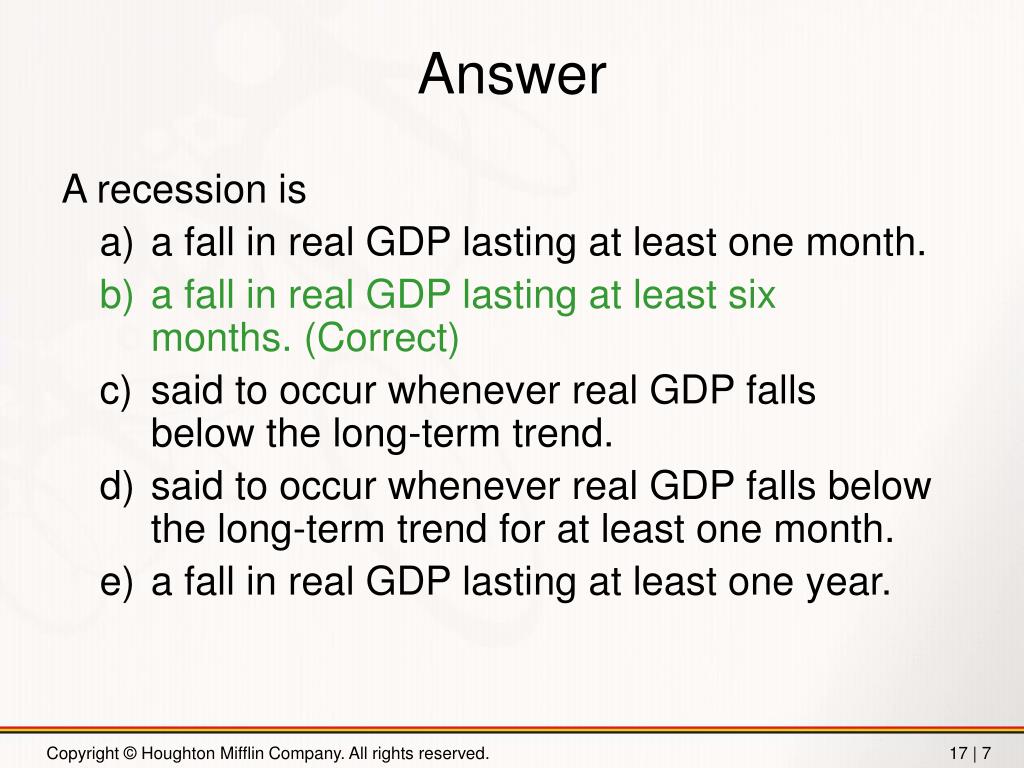 Answer

A recession is

a) a fall in real GDP lasting at least one month.
b) a fall in real GDP lasting at least six months. (Correct)
c) said to occur whenever real GDP falls below the long-term trend.
d) said to occur whenever real GDP falls below the long-term trend for at least one month.
e) a fall in real GDP lasting at least one year.

Copyright © Houghton Mifflin Company. All rights reserved.

17 | 7